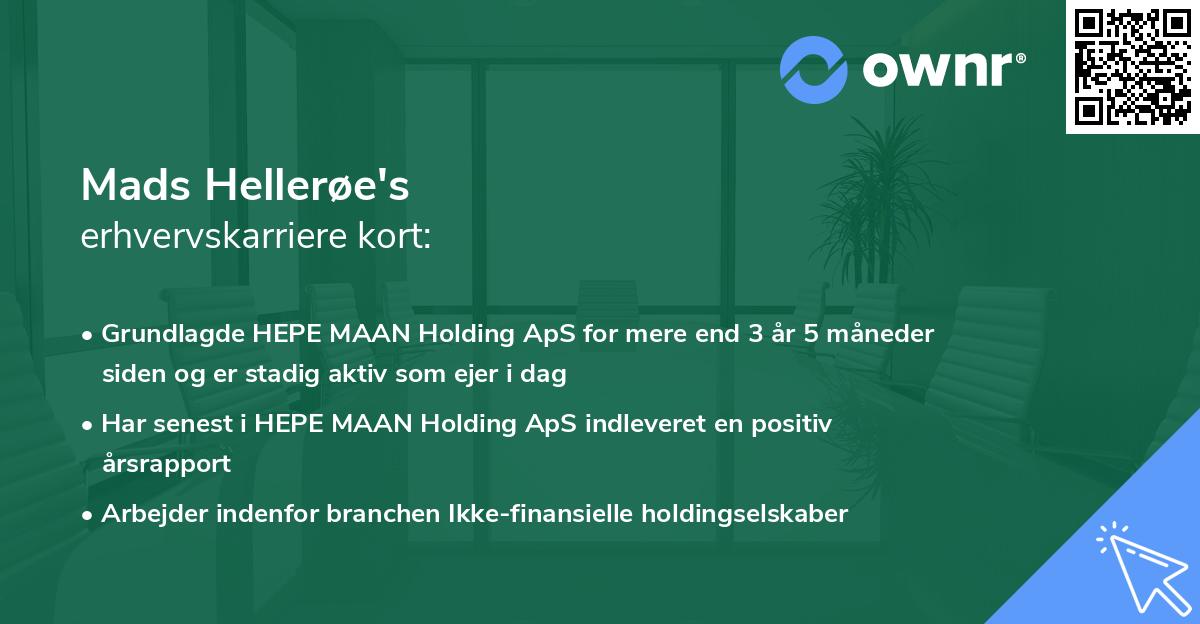 ownr®

Mads Hellerøe's
erhvervskarriere kort:

• Grundlagde HEPE MAAN Holding ApS for mere end 3 år 5 måneder siden og er stadig aktiv som ejer i dag
• Har senest i HEPE MAAN Holding ApS indleveret en positiv årsrapport
• Arbejder indenfor branchen Ikke-finansielle holdingselskaber